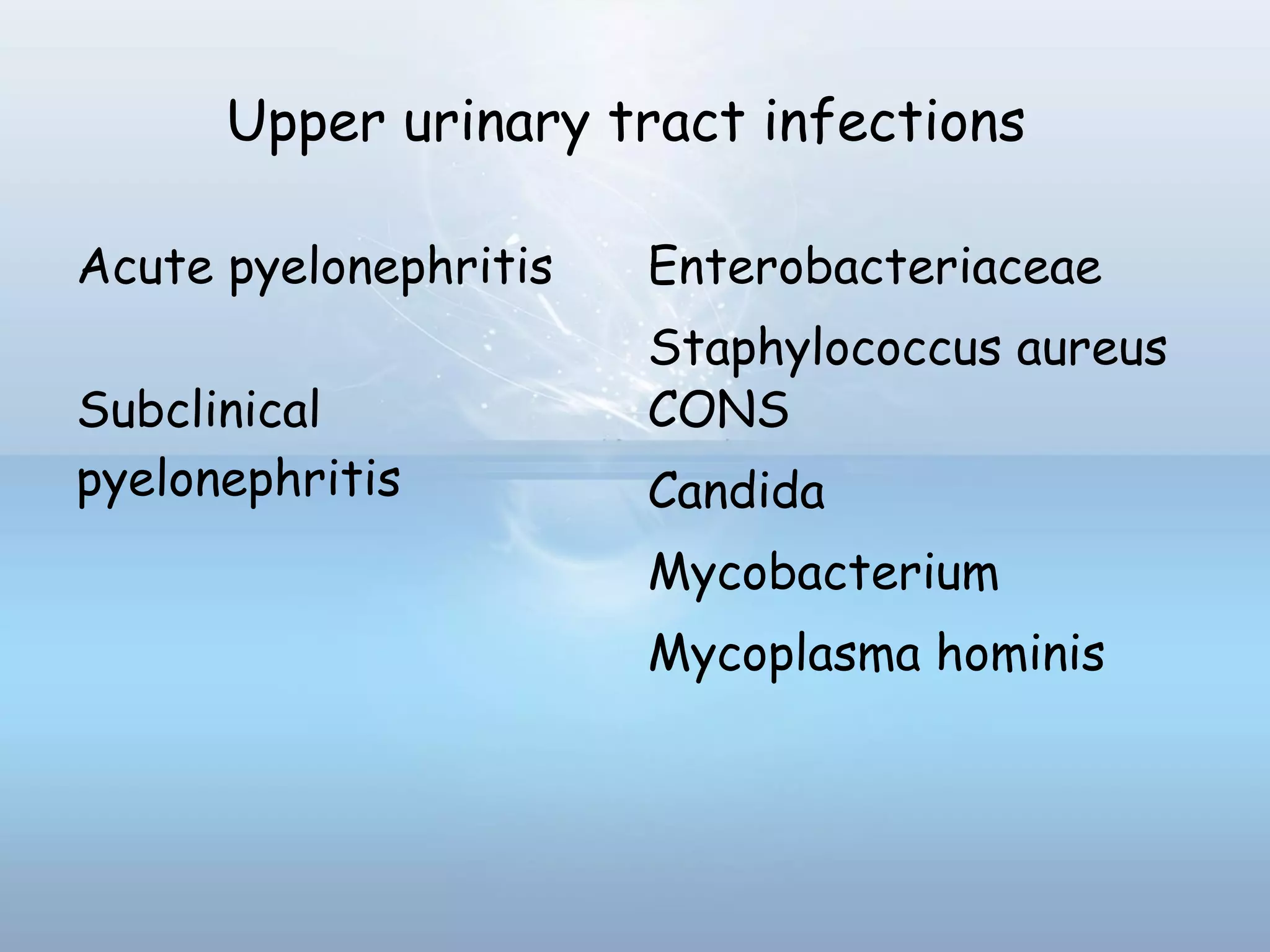 Upper urinary tract infections

Acute pyelonephritis

Subclinical pyelonephritis

Enterobacteriaceae

Staphylococcus aureus

CONS

Candida

Mycobacterium

Mycoplasma hominis